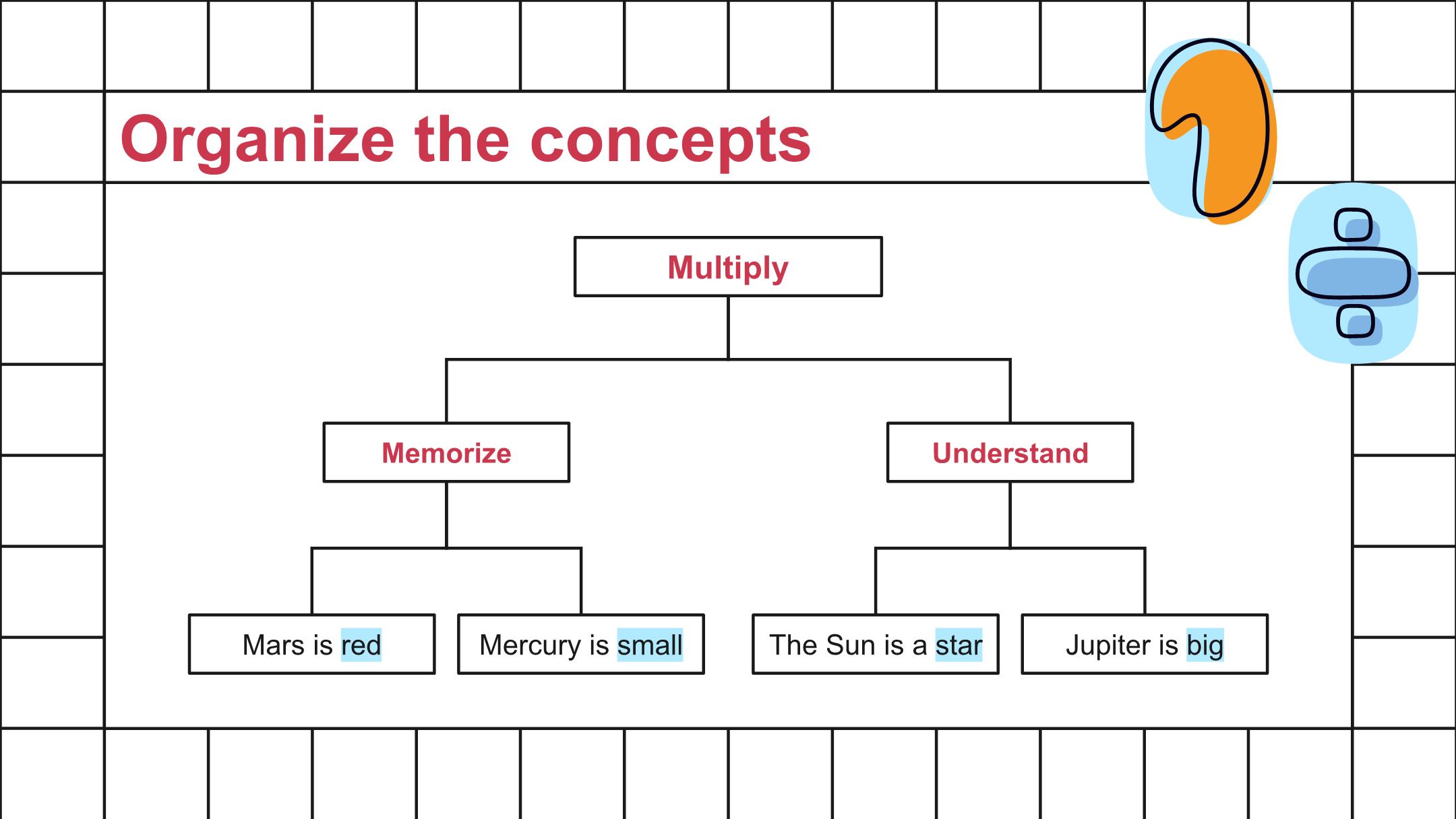 Organize the concepts

Multiply

Memorize

Understand

Mars is red

Mercury is small

The Sun is a star

Jupiter is big